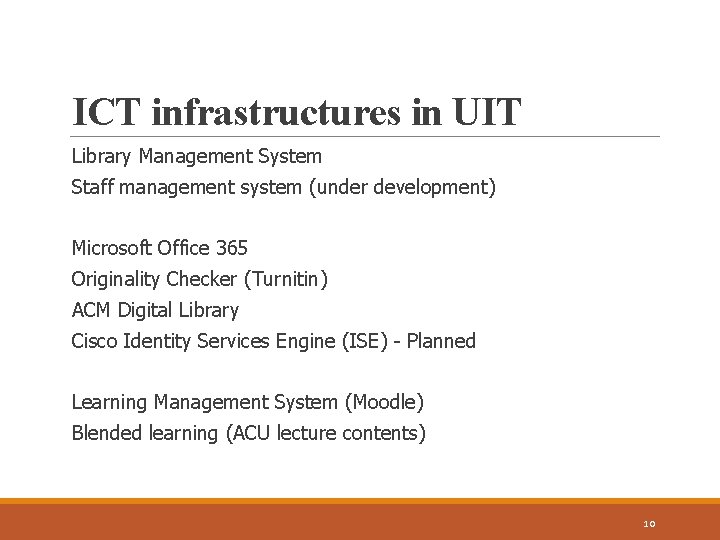 ICT infrastructures in UIT

Library Management System
Staff management system (under development)

Microsoft Office 365
Originality Checker (Turnitin)
ACM Digital Library
Cisco Identity Services Engine (ISE) - Planned

Learning Management System (Moodle)
Blended learning (ACU lecture contents)

10